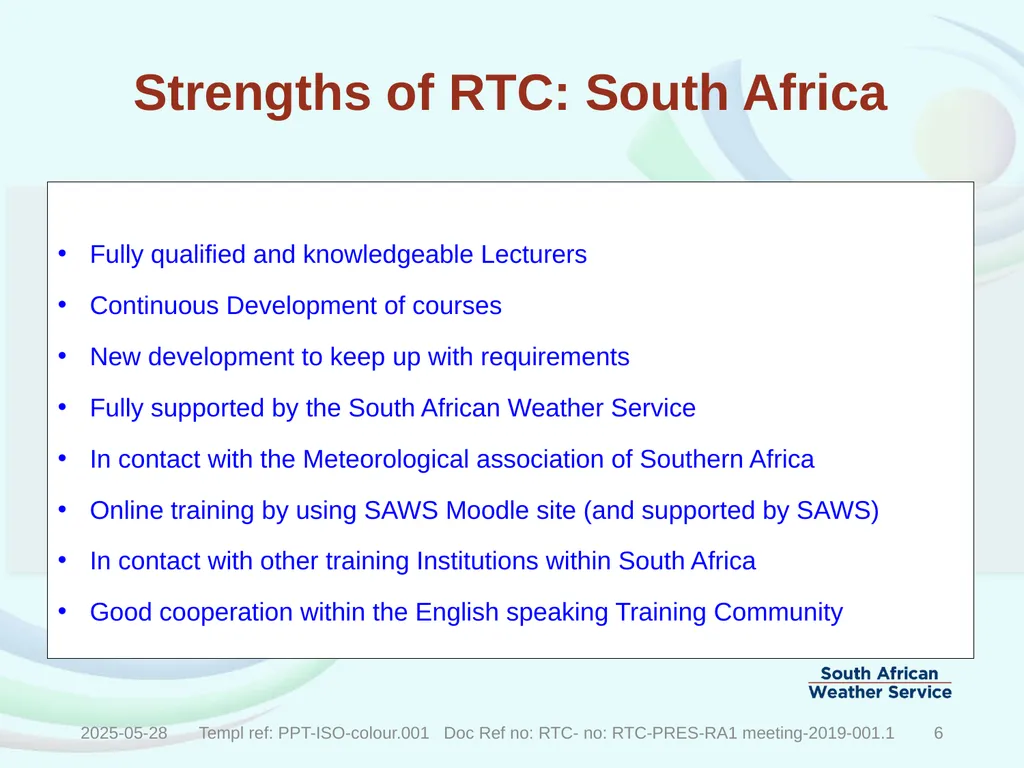 Strengths of RTC: South Africa

• Fully qualified and knowledgeable Lecturers
• Continuous Development of courses
• New development to keep up with requirements
• Fully supported by the South African Weather Service
• In contact with the Meteorological association of Southern Africa
• Online training by using SAWS Moodle site (and supported by SAWS)
• In contact with other training Institutions within South Africa
• Good cooperation within the English speaking Training Community

South African Weather Service

2025-05-28 Templ ref: PPT-ISO-colour.001 Doc Ref no: RTC- no: RTC-PRES-RA1 meeting-2019-001.1 6